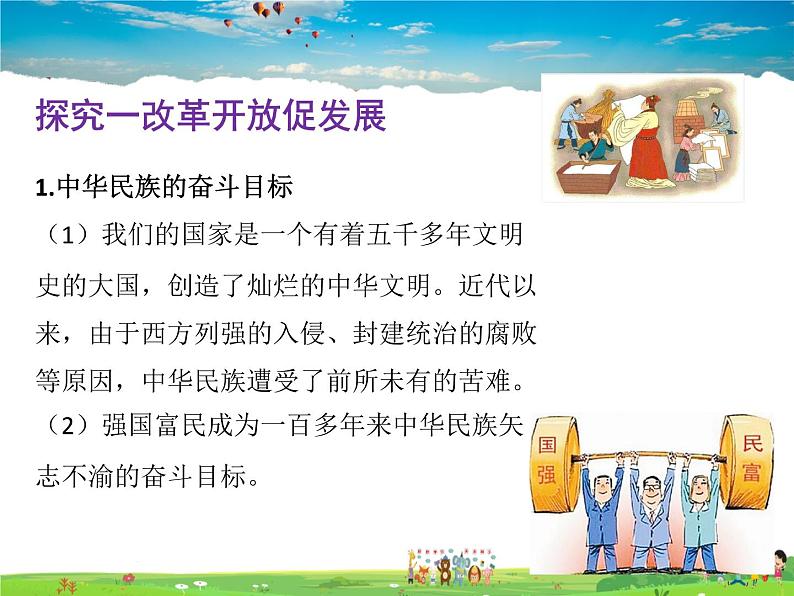 探究一改革开放促发展

1.中华民族的奋斗目标

（1）我们的国家是一个有着五千多年文明史的大国，创造了灿烂的中华文明。近代以来，由于西方列强的入侵、封建统治的腐败等原因，中华民族遭受了前所未有的苦难。

（2）强国富民成为一百多年来中华民族矢志不渝的奋斗目标。

国强

民富